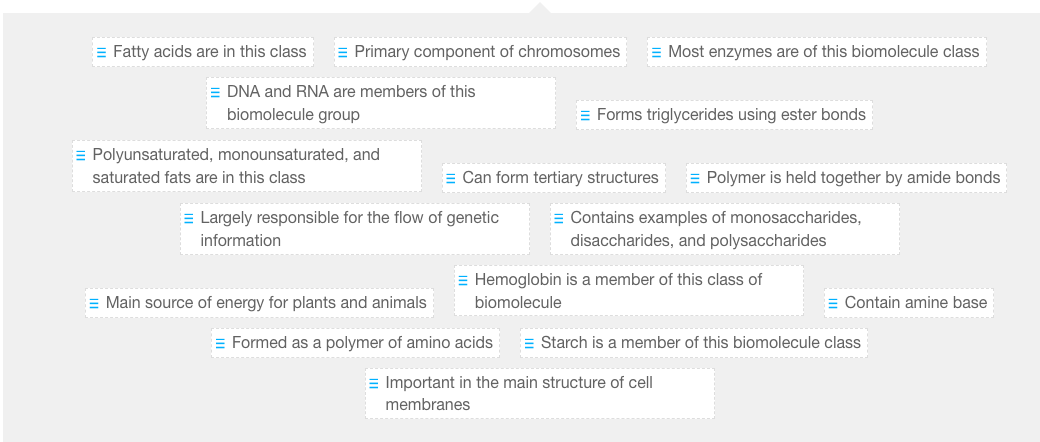 Fatty acids are in this class

Primary component of chromosomes

Most enzymes are of this biomolecule class

DNA and RNA are members of this biomolecule group

Forms triglycerides using ester bonds

Polyunsaturated, monounsaturated, and saturated fats are in this class

Can form tertiary structures

Polymer is held together by amide bonds

Largely responsible for the flow of genetic information

Contains examples of monosaccharides, disaccharides, and polysaccharides

Main source of energy for plants and animals

Hemoglobin is a member of this class of biomolecule

Contain amine base

Formed as a polymer of amino acids

Starch is a member of this biomolecule class

Important in the main structure of cell membranes